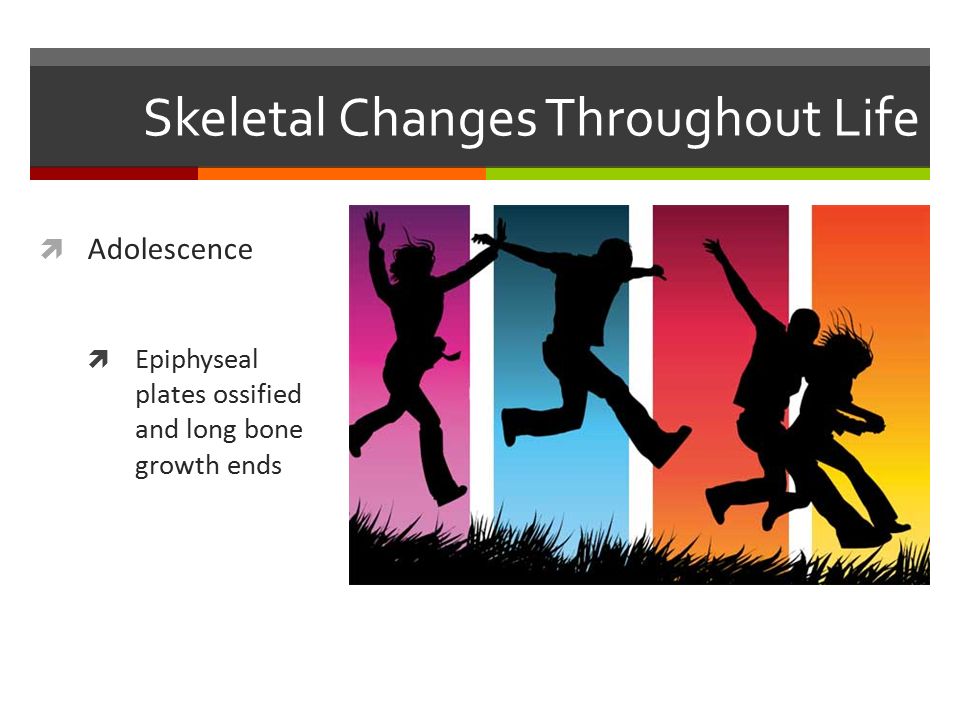 Skeletal Changes Throughout Life

Adolescence

Epiphyseal plates ossified and long bone growth ends